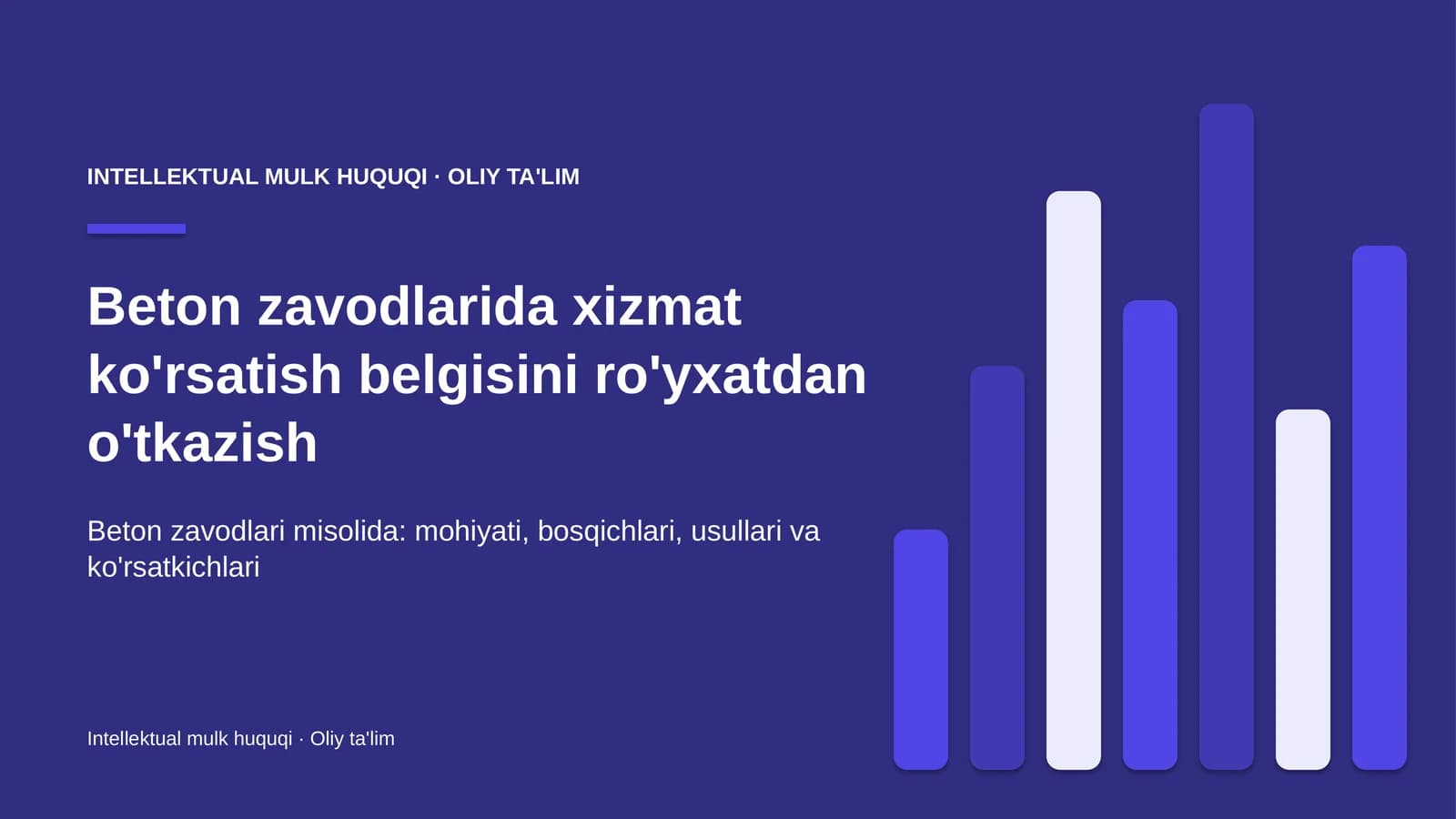 INTELLEKTUAL MULK HUQUQI · OLIY TA'LIM

Beton zavodlarida xizmat ko'rsatish belgisini ro'yxatdan o'tkazish

Beton zavodlari misolida: mohiyati, bosqichlari, usullari va ko'rsatkichlari

Intellektual mulk huquqi · Oliy ta'lim